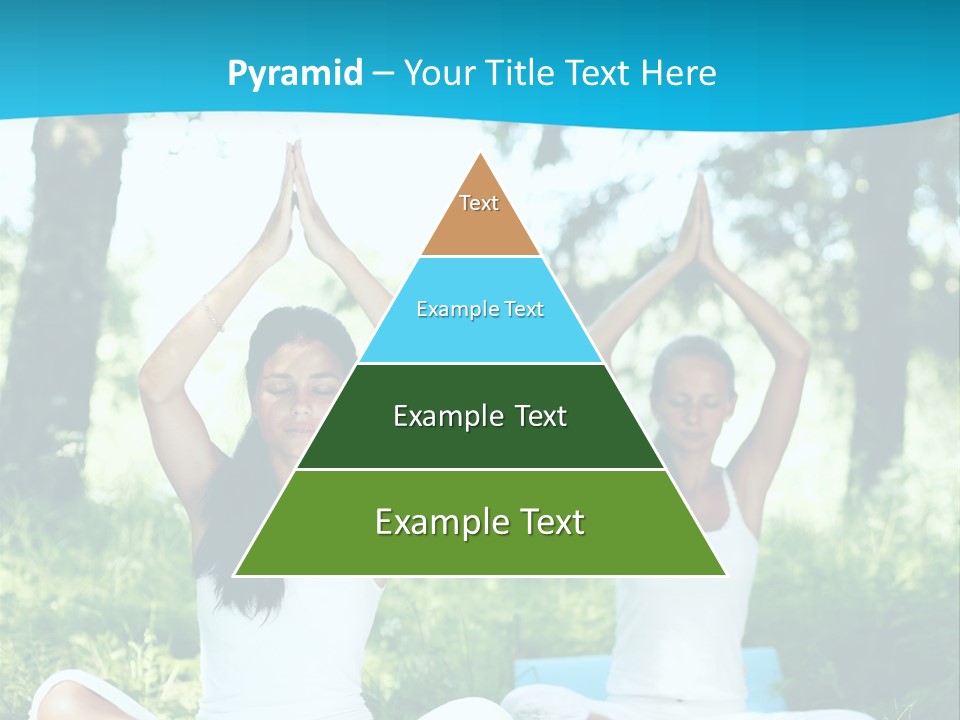 Pyramid – Your Title Text Here

Text

Example Text

Example Text

Example Text